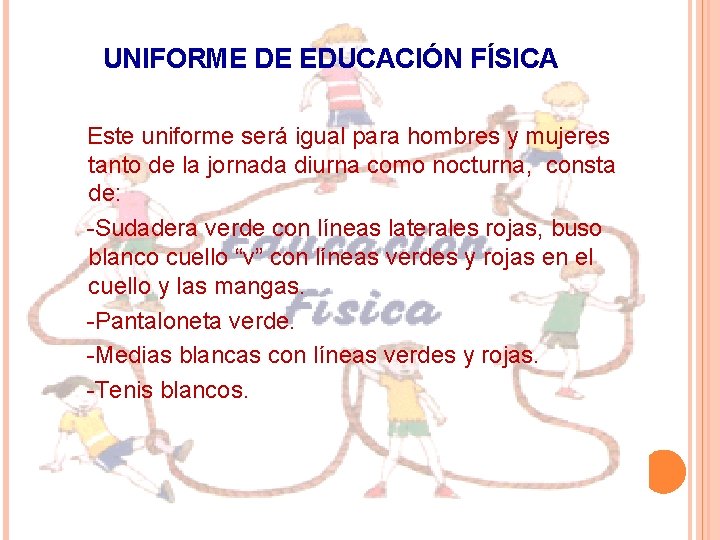 UNIFORME DE EDUCACIÓN FÍSICA

Este uniforme será igual para hombres y mujeres tanto de la jornada diurna como nocturna, consta de:

-Sudadera verde con líneas laterales rojas, buso blanco cuello "v" con líneas verdes y rojas en el cuello y las mangas.

-Pantaloneta verde.

-Medias blancas con líneas verdes y rojas.

-Tenis blancos.

Educación Física